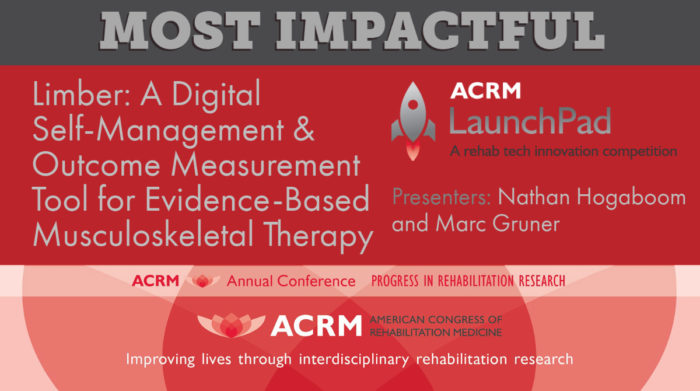 MOST IMPACTFUL

Limber: A Digital Self-Management & Outcome Measurement Tool for Evidence-Based Musculoskeletal Therapy

ACRM
LaunchPad
A rehab tech innovation competition

Presenters: Nathan Hogaboom and Marc Gruner

ACRM Annual Conference PROGRESS IN REHABILITATION RESEARCH

ACRM AMERICAN CONGRESS OF REHABILITATION MEDICINE

Improving lives through interdisciplinary rehabilitation research